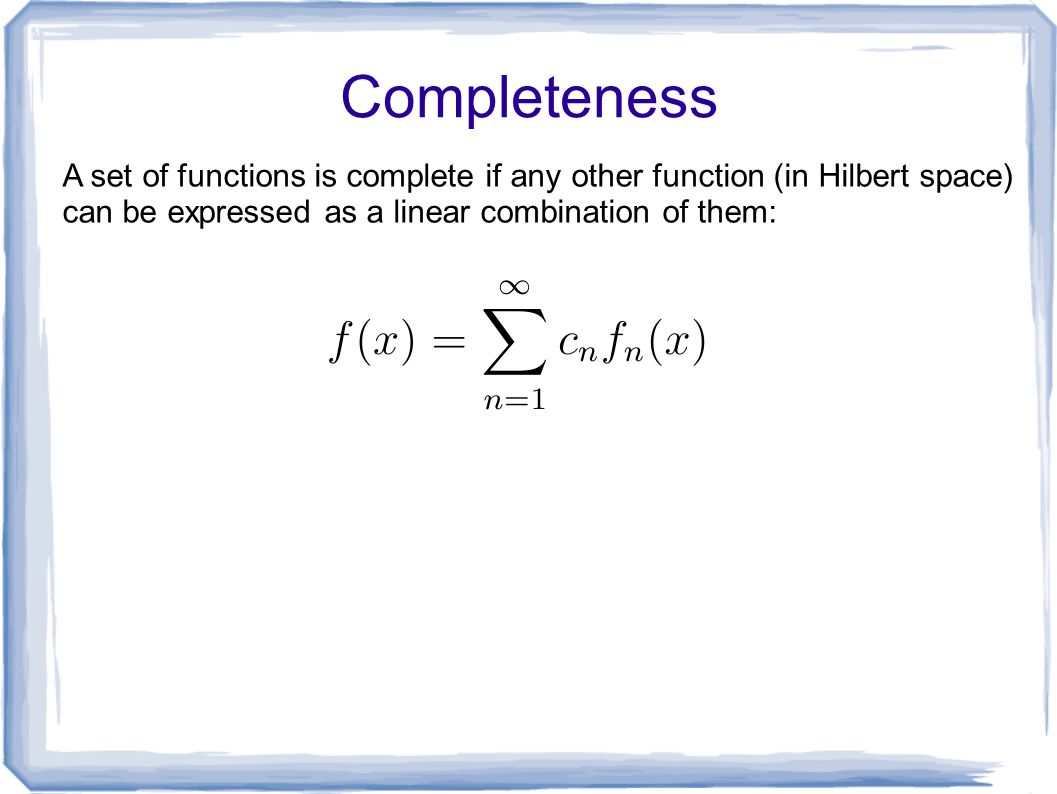 Completeness

A set of functions is complete if any other function (in Hilbert space) can be expressed as a linear combination of them:

$f(x) = \sum_{n=1}^{\infty} c_n f_n(x)$